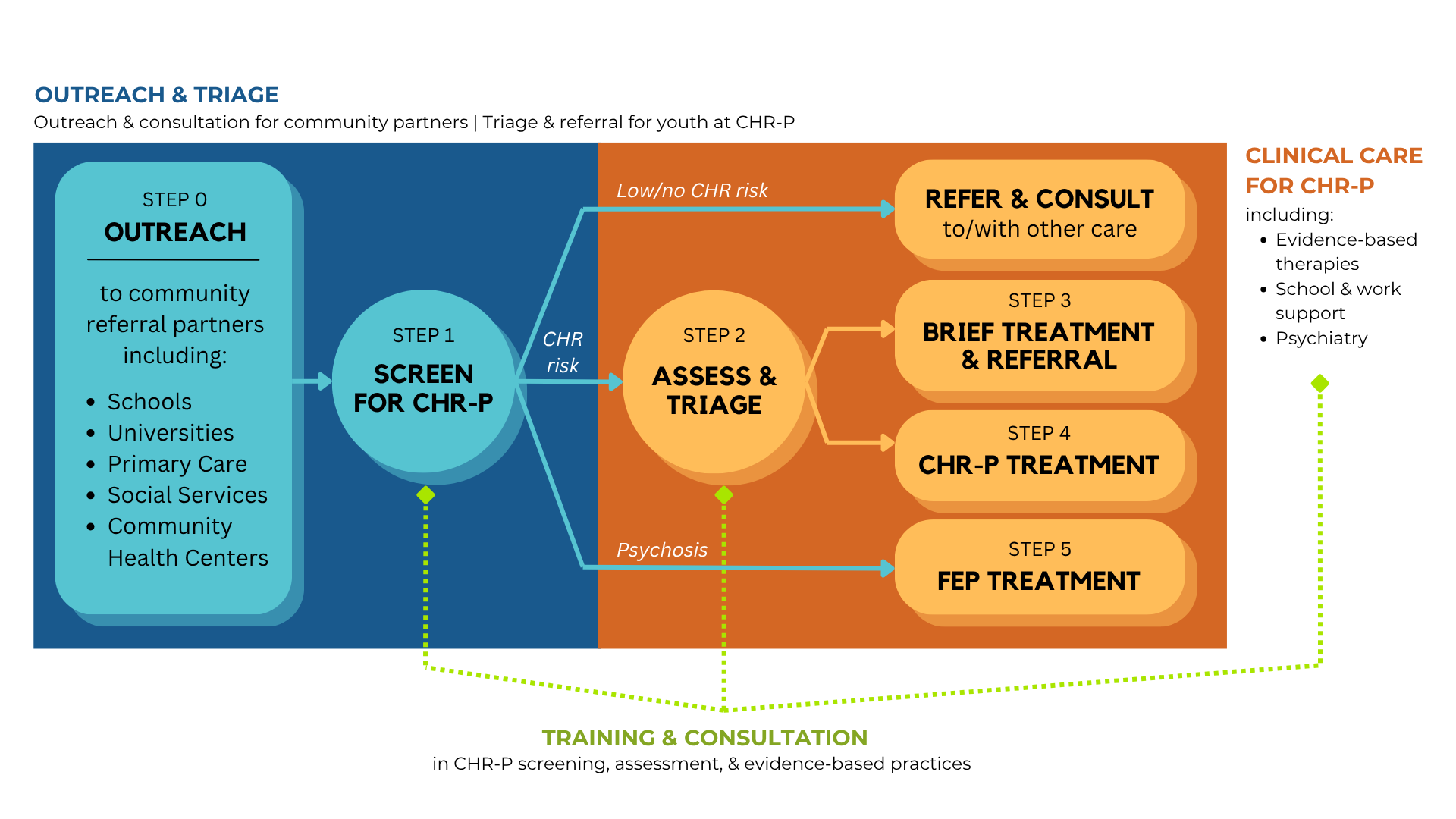 OUTREACH & TRIAGE

Outreach & consultation for community partners | Triage & referral for youth at CHR-P

STEP 0
OUTREACH
to community referral partners including:
• Schools
• Universities
• Primary Care
• Social Services
• Community Health Centers

STEP 1
SCREEN FOR CHR-P

Low/no CHR risk

CHR risk

Psychosis

STEP 2
ASSESS & TRIAGE

REFER & CONSULT
to/with other care

STEP 3
BRIEF TREATMENT & REFERRAL

STEP 4
CHR-P TREATMENT

STEP 5
FEP TREATMENT

CLINICAL CARE FOR CHR-P
including:
• Evidence-based therapies
• School & work support
• Psychiatry

TRAINING & CONSULTATION
in CHR-P screening, assessment, & evidence-based practices